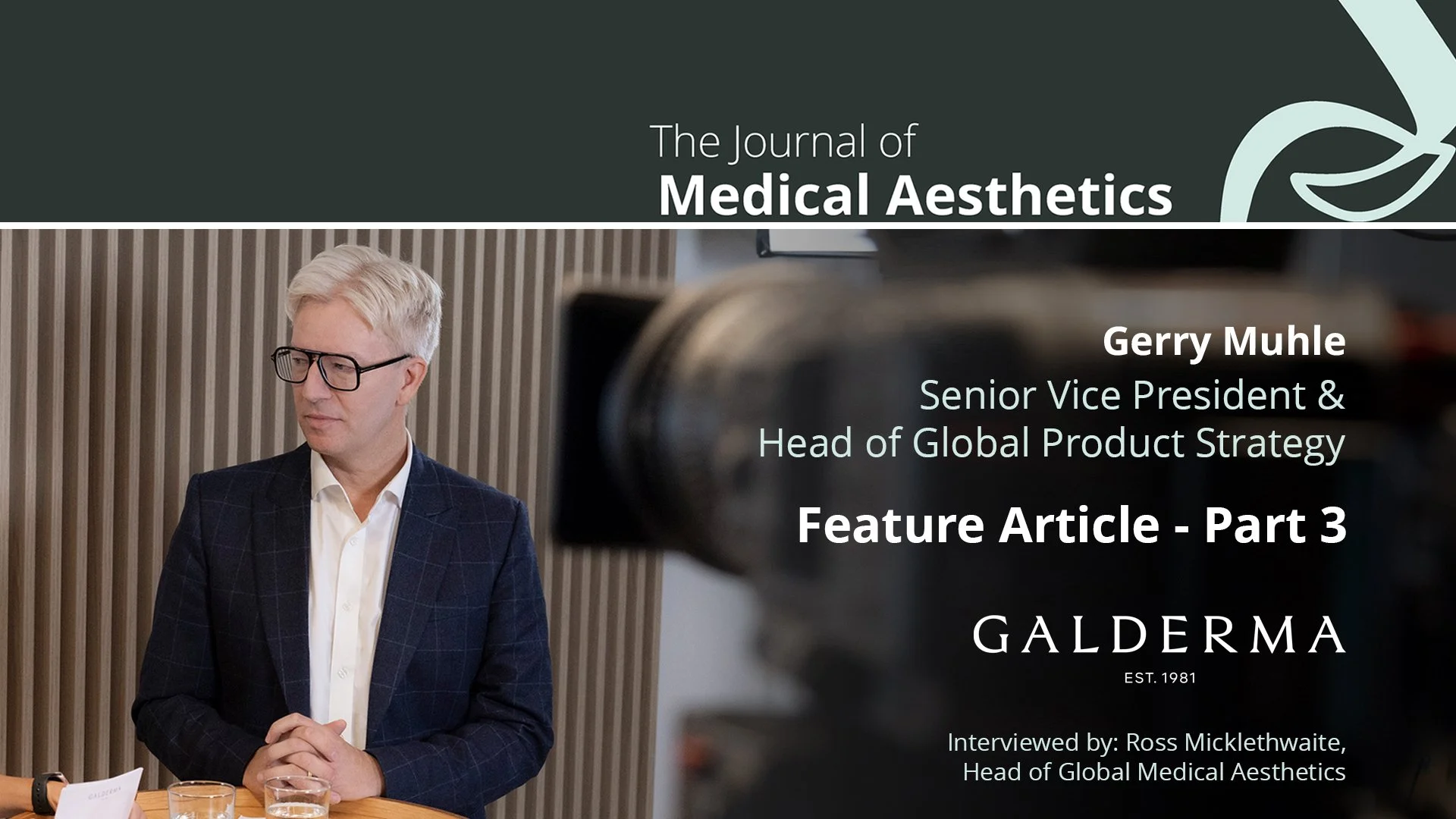 The Journal of
Medical Aesthetics

Gerry Muhle
Senior Vice President &
Head of Global Product Strategy

Feature Article - Part 3

GALDERMA
EST. 1981

Interviewed by: Ross Micklethwaite,
Head of Global Medical Aesthetics

GALDERMA